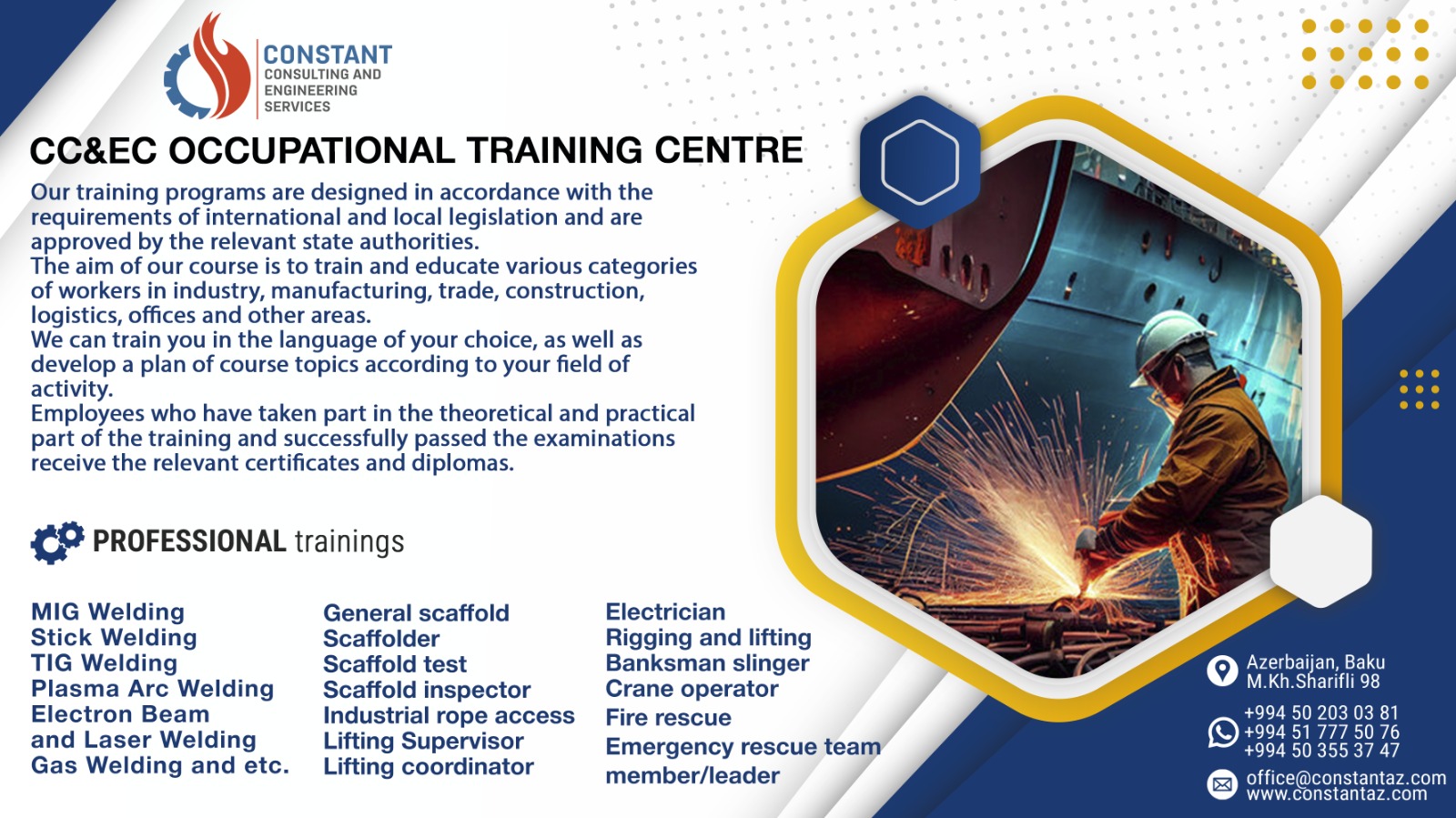 CONSTANT
CONSULTING AND ENGINEERING SERVICES

CC&EC OCCUPATIONAL TRAINING CENTRE

Our training programs are designed in accordance with the requirements of international and local legislation and are approved by the relevant state authorities.
The aim of our course is to train and educate various categories of workers in industry, manufacturing, trade, construction, logistics, offices and other areas.
We can train you in the language of your choice, as well as develop a plan of course topics according to your field of activity.
Employees who have taken part in the theoretical and practical part of the training and successfully passed the examinations receive the relevant certificates and diplomas.

PROFESSIONAL trainings

MIG Welding
Stick Welding
TIG Welding
Plasma Arc Welding
Electron Beam and Laser Welding
Gas Welding and etc.

General scaffold
Scaffolder
Scaffold test
Scaffold inspector
Industrial rope access
Lifting Supervisor
Lifting coordinator

Electrician
Rigging and lifting
Banksman slinger
Crane operator
Fire rescue
Emergency rescue team member/leader

Azerbaijan, Baku
M.Kh.Sharifli 98

+994 50 203 03 81
+994 51 777 50 76
+994 50 355 37 47

office@constantaz.com
www.constantaz.com